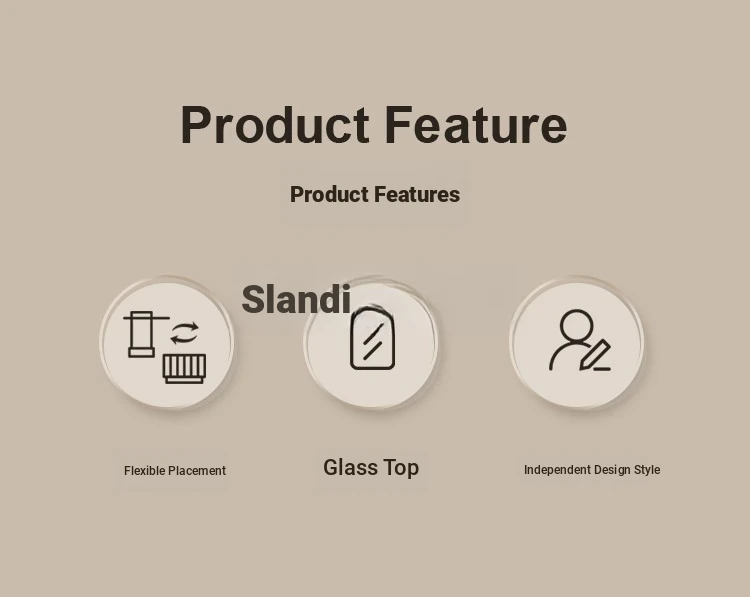 Product Feature

Product Features

Slandi

Flexible Placement

Glass Top

Independent Design Style